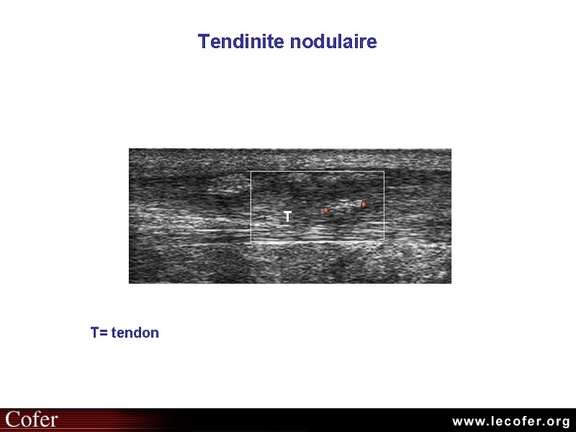 Tendinite nodulaire

T

T= tendon

Cofer

www.lecofer.org